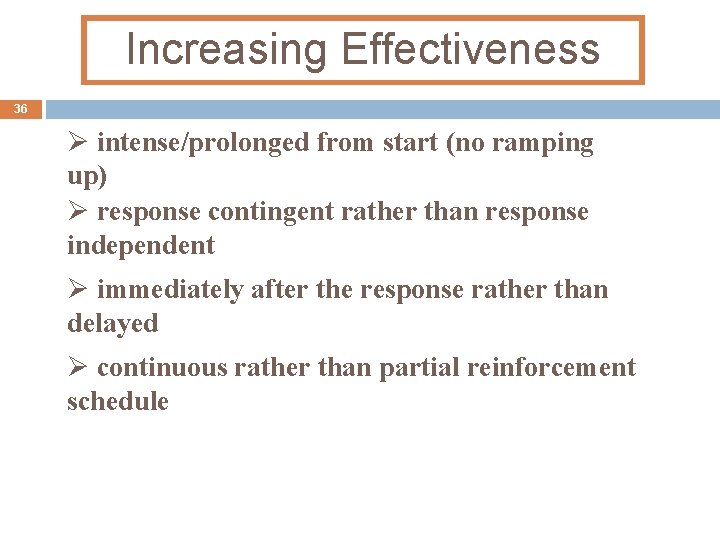 Increasing Effectiveness

36

➢ intense/prolonged from start (no ramping up)

➢ response contingent rather than response independent

➢ immediately after the response rather than delayed

➢ continuous rather than partial reinforcement schedule